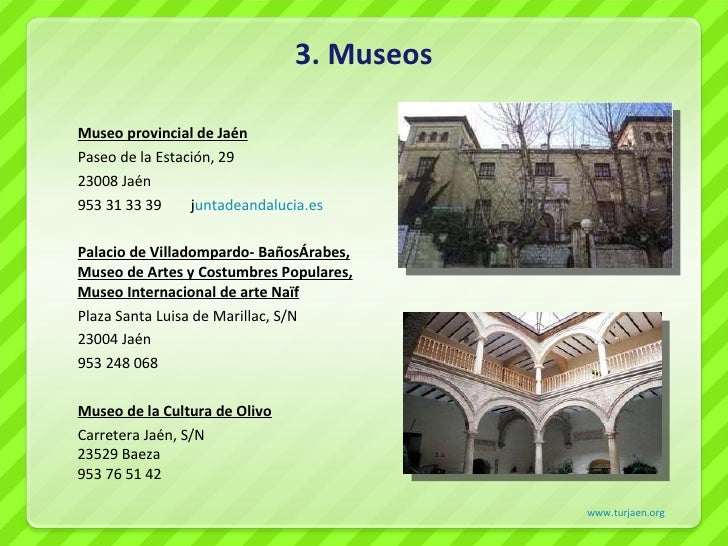 3. Museos

Museo provincial de Jaén
Paseo de la Estación, 29
23008 Jaén
953 31 33 39 juntadeandalucia.es

Palacio de Villadompardo- BañosÁrabes, Museo de Artes y Costumbres Populares, Museo Internacional de arte Naïf
Plaza Santa Luisa de Marillac, S/N
23004 Jaén
953 248 068

Museo de la Cultura de Olivo
Carretera Jaén, S/N
23529 Baeza
953 76 51 42

www.turjaen.org